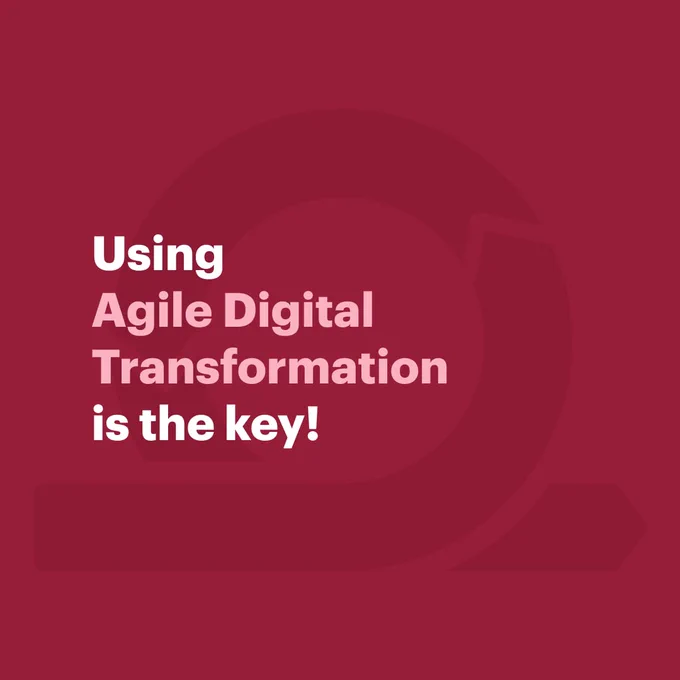 Using
Agile Digital
Transformation
is the key!